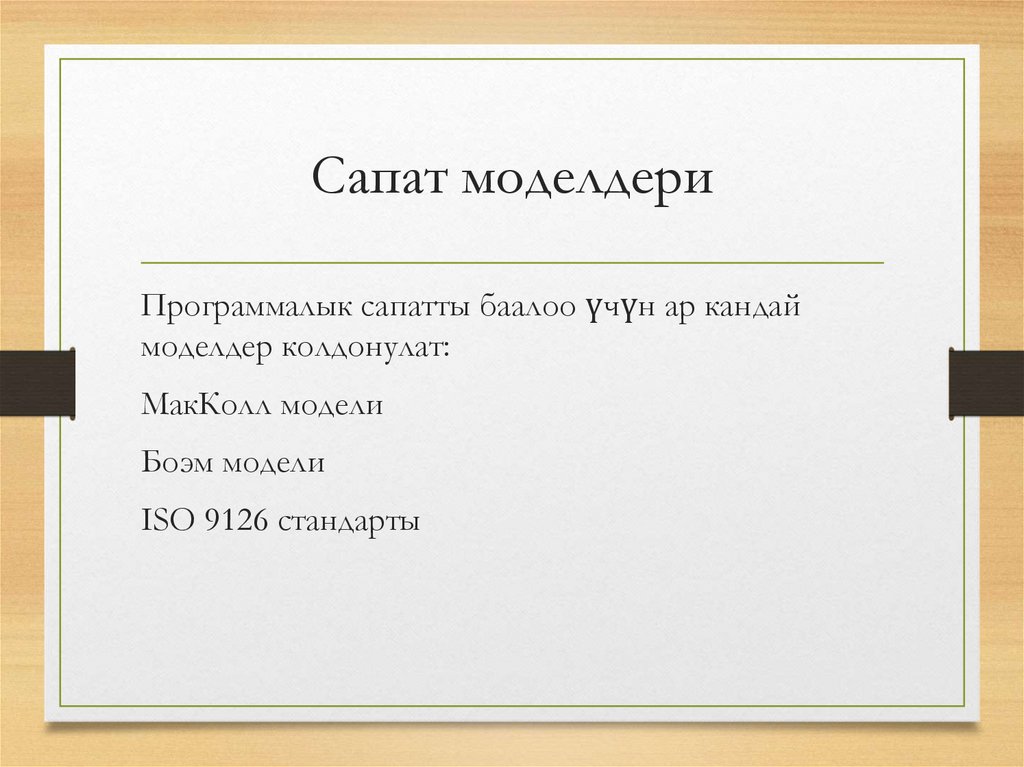 Сапат моделдери

Программалык сапатты баалоо үчүн ар кандай моделдер колдонулат:

МакКолл модели

Боэм модели

ISO 9126 стандарты